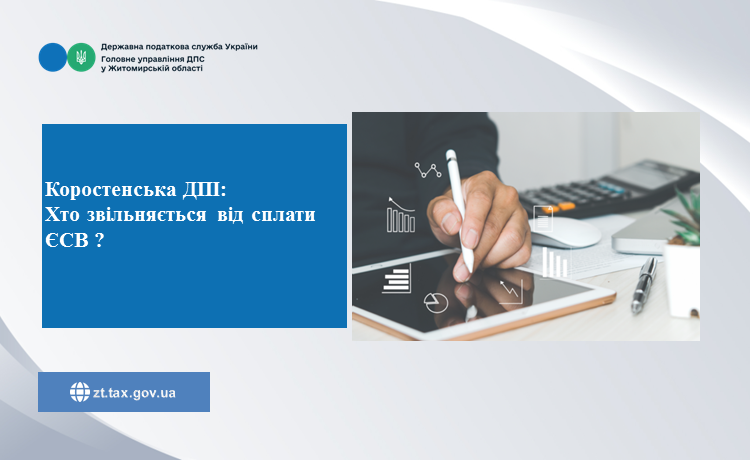 Державна податкова служба України
Головне управління ДПС
у Житомирській області

Коростенська ДПІ:
Хто звільняється від сплати
ЄСВ ?

zt.tax.gov.ua